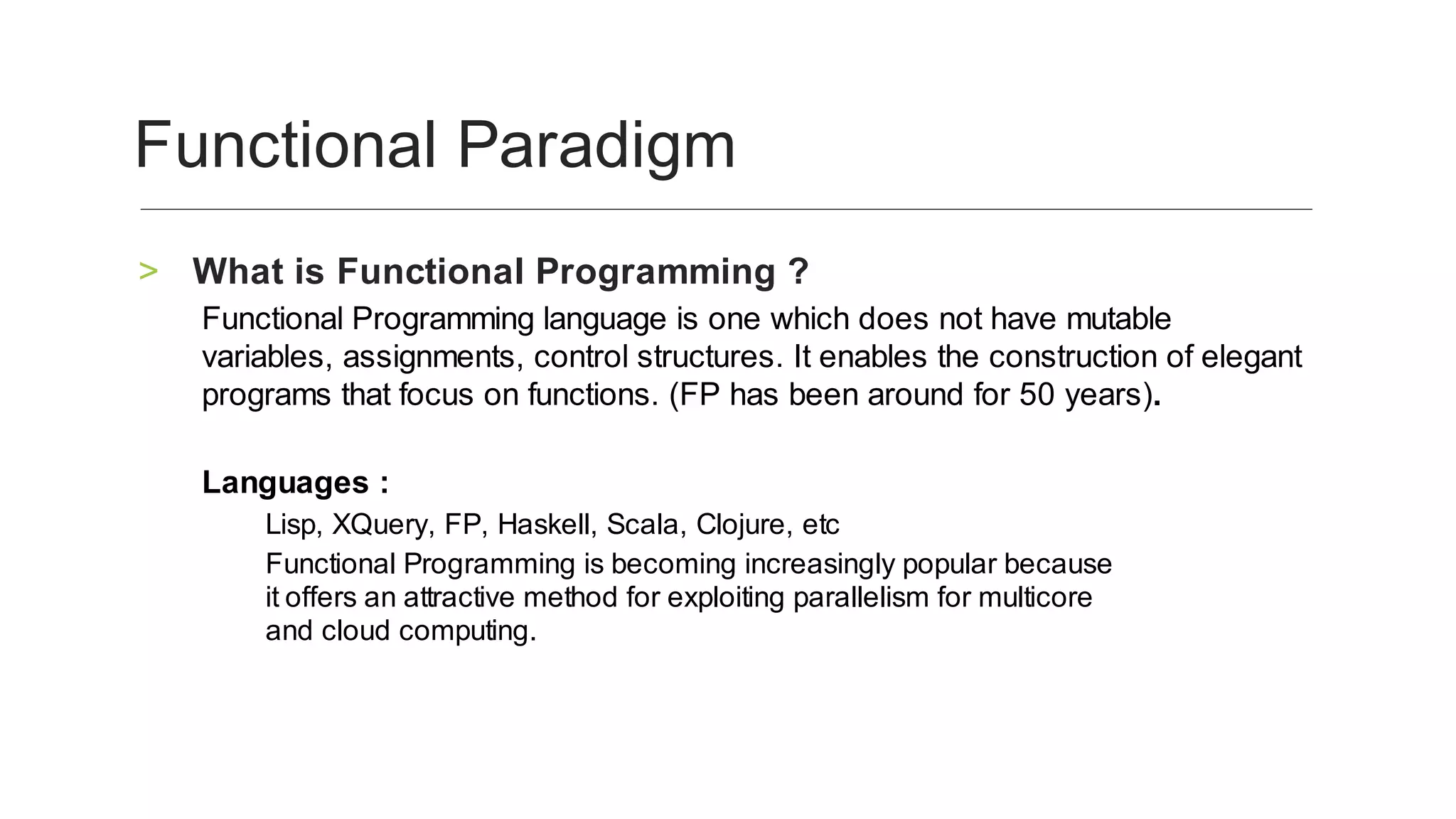 Functional Paradigm

> What is Functional Programming ?

Functional Programming language is one which does not have mutable variables, assignments, control structures. It enables the construction of elegant programs that focus on functions. (FP has been around for 50 years).

Languages :

Lisp, XQuery, FP, Haskell, Scala, Clojure, etc

Functional Programming is becoming increasingly popular because it offers an attractive method for exploiting parallelism for multicore and cloud computing.